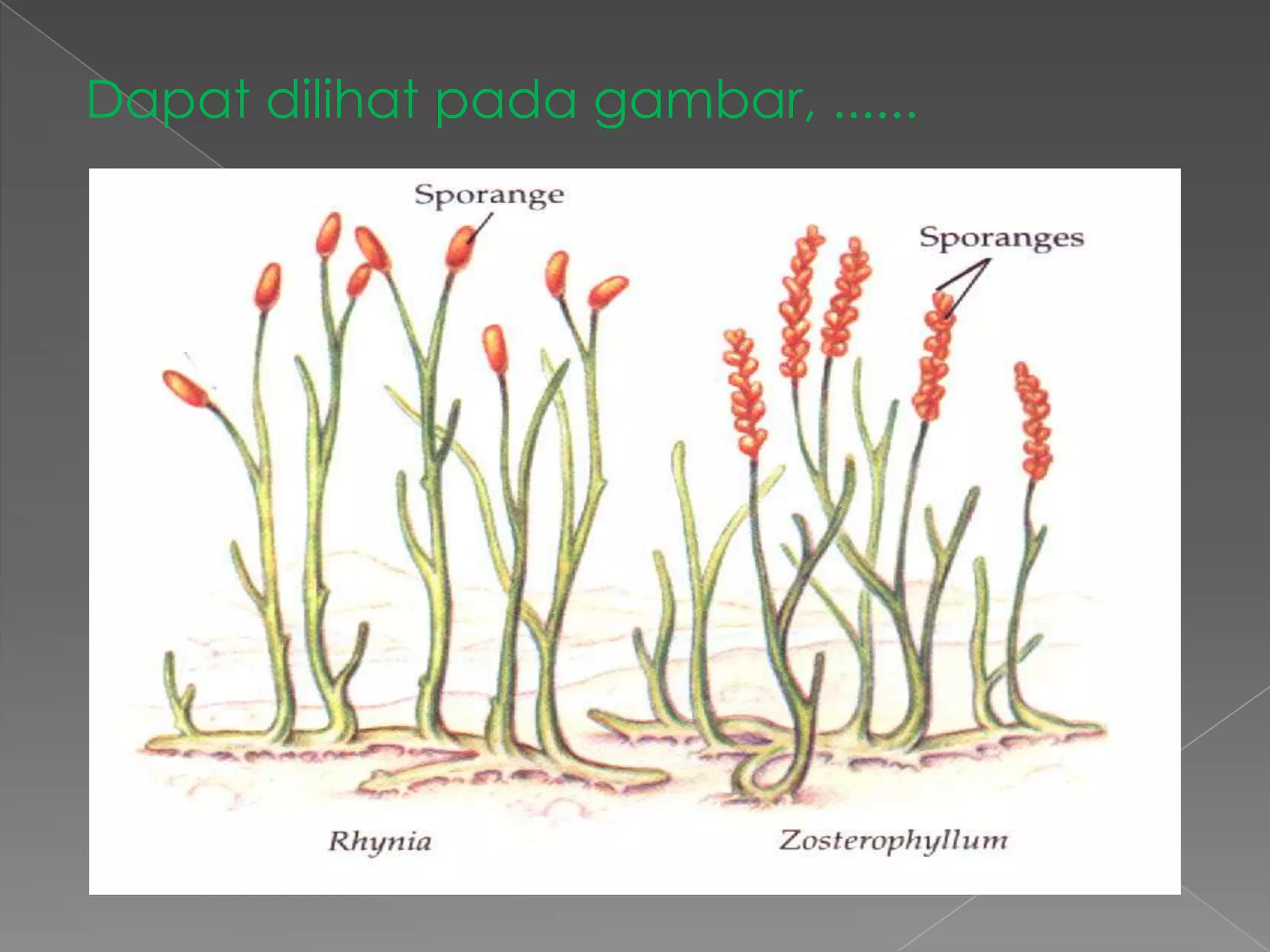 Dapat dilihat pada gambar, ......

Sporange

Sporanges

Rhynia

Zosterophyllum